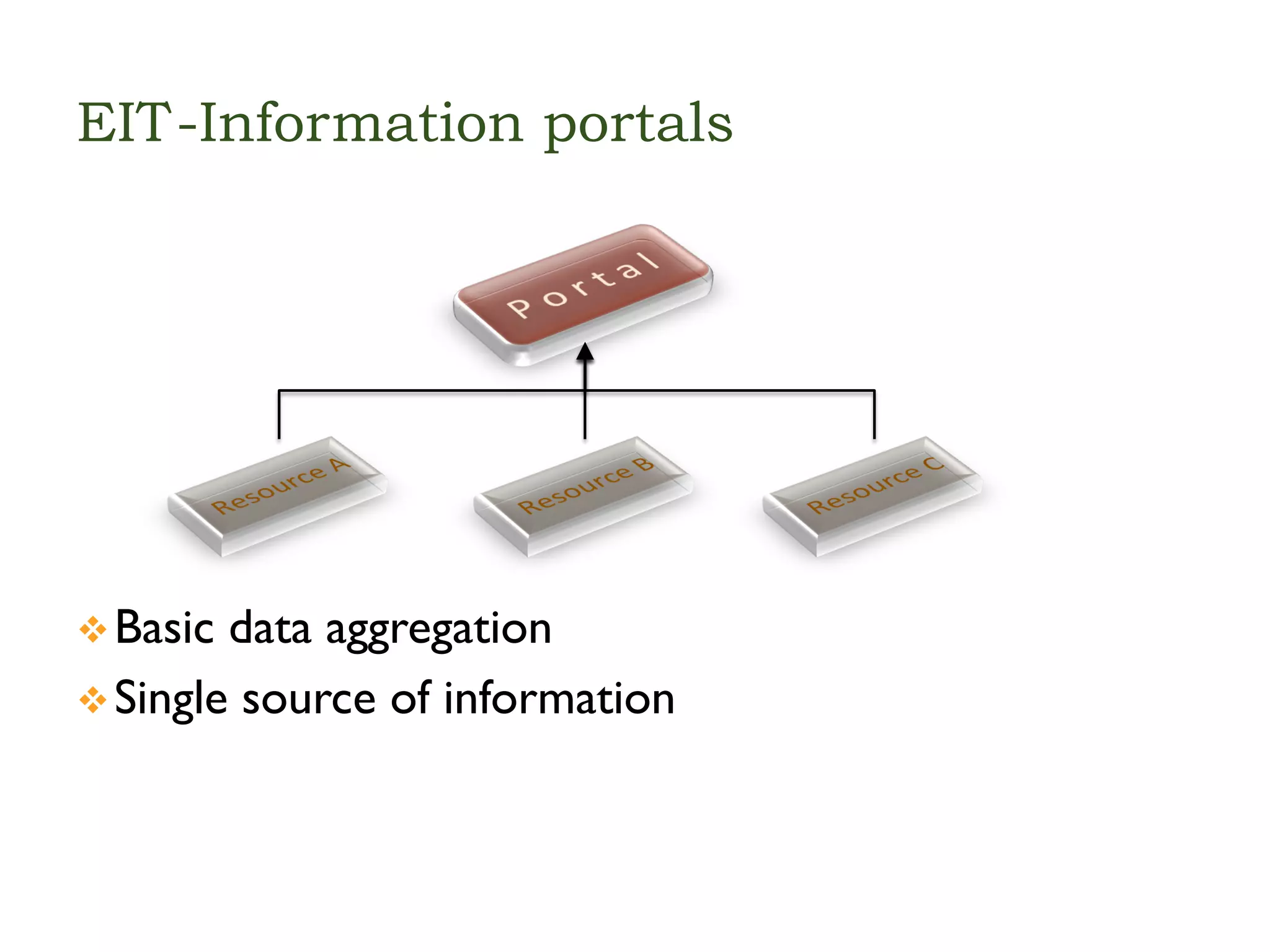 EIT-Information portals

Portal

Resource A

Resource B

Resource C

❖ Basic data aggregation

❖ Single source of information